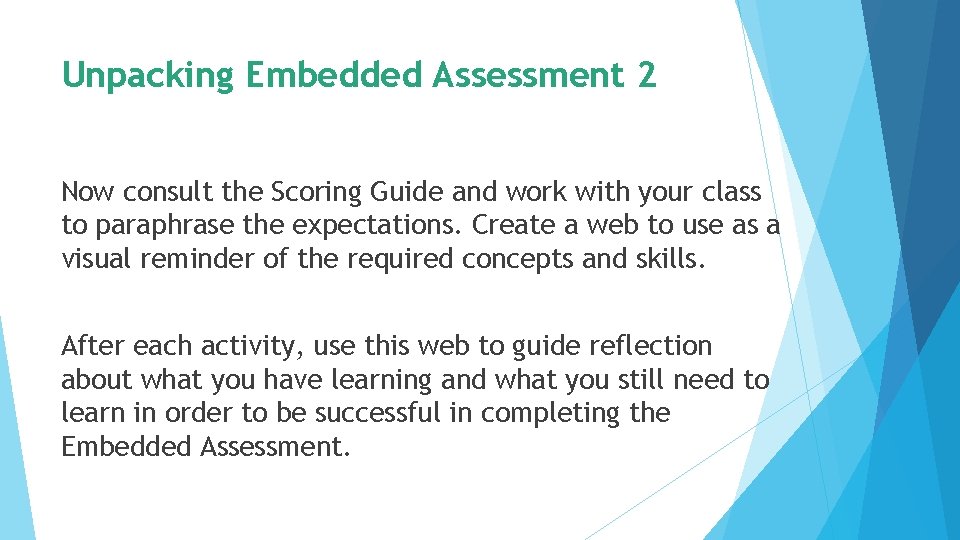 Unpacking Embedded Assessment 2

Now consult the Scoring Guide and work with your class to paraphrase the expectations. Create a web to use as a visual reminder of the required concepts and skills.

After each activity, use this web to guide reflection about what you have learning and what you still need to learn in order to be successful in completing the Embedded Assessment.